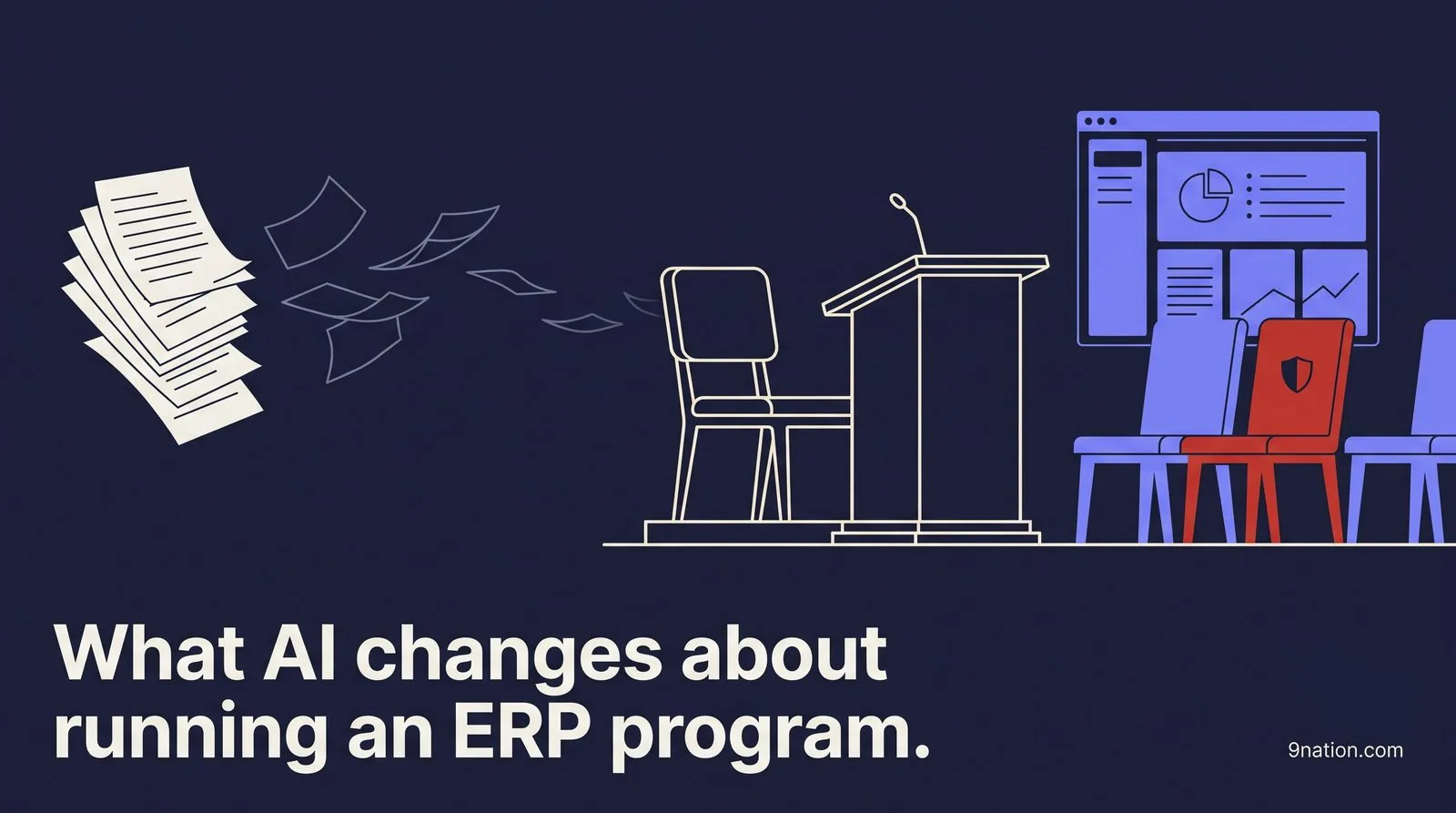 What AI changes about running an ERP program.

9nation.com